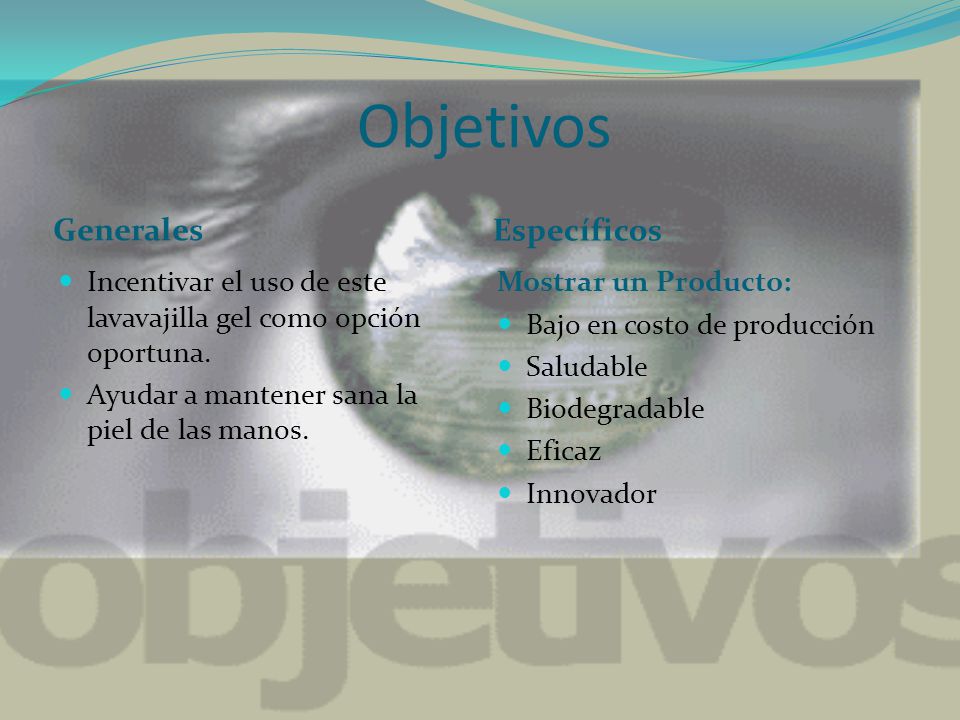 Objetivos

Generales

- Incentivar el uso de este lavavajilla gel como opción oportuna.
- Ayudar a mantener sana la piel de las manos.

Específicos

Mostrar un Producto:

- Bajo en costo de producción
- Saludable
- Biodegradable
- Eficaz
- Innovador

objetivos